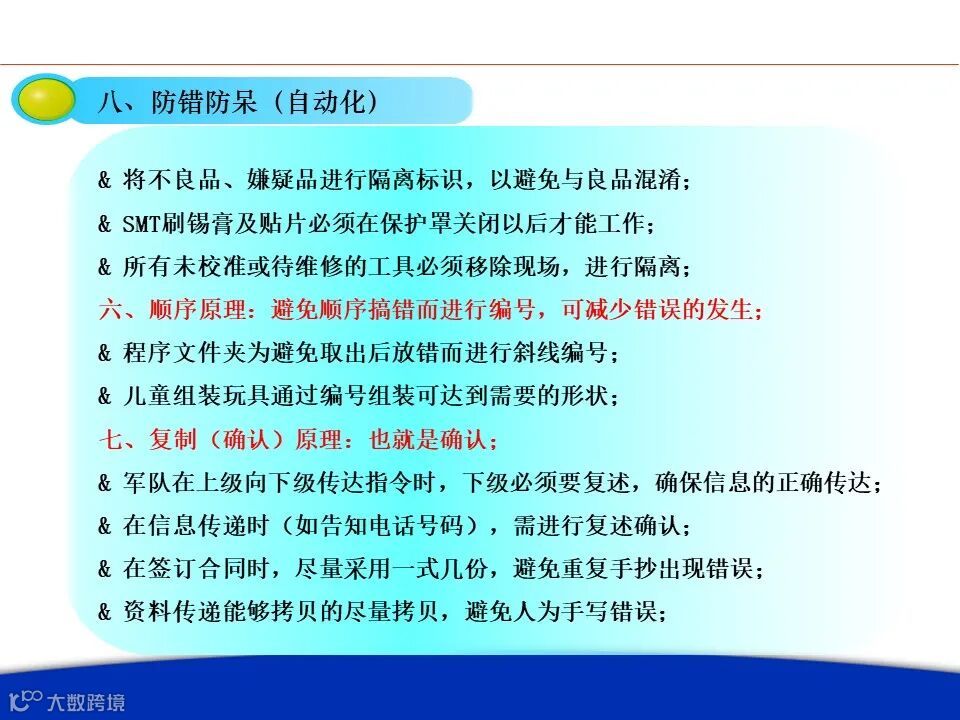 八、防错防呆（自动化）

& 将不良品、嫌疑品进行隔离标识，以避免与良品混淆；

& SMT刷锡膏及贴片必须在保护罩关闭以后才能工作；

& 所有未校准或待维修的工具必须移除现场，进行隔离；

六、顺序原理：避免顺序搞错而进行编号，可减少错误的发生；

& 程序文件夹为避免取出后放错而进行斜线编号；

& 儿童组装玩具通过编号组装可达到需要的形状；

七、复制（确认）原理：也就是确认；

& 军队在上级向下级传达指令时，下级必须要复述，确保信息的正确传达；

& 在信息传递时（如告知电话号码），需进行复述确认；

& 在签订合同时，尽量采用一式几份，避免重复手抄出现错误；

& 资料传递能够拷贝的尽量拷贝，避免人为手写错误；

大数跨境